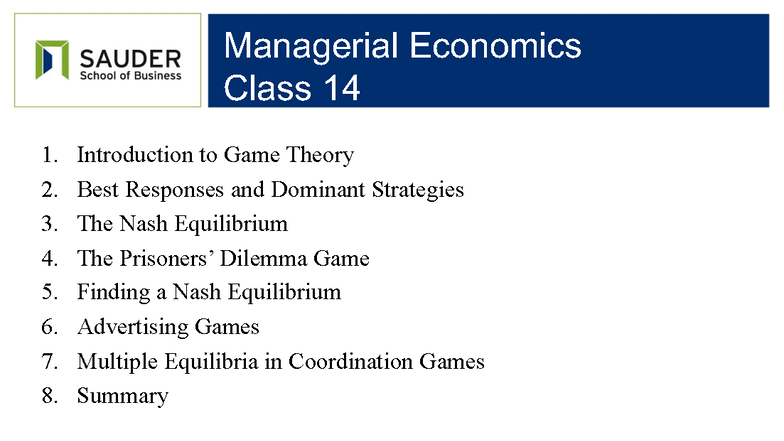 SAUDER
School of Business

Managerial Economics
Class 14

1. Introduction to Game Theory
2. Best Responses and Dominant Strategies
3. The Nash Equilibrium
4. The Prisoners' Dilemma Game
5. Finding a Nash Equilibrium
6. Advertising Games
7. Multiple Equilibria in Coordination Games
8. Summary